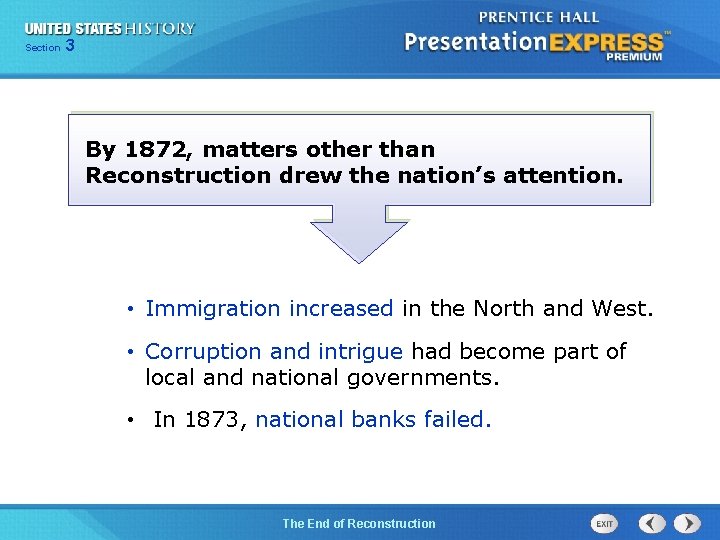 UNITED STATES HISTORY
Section 3

PRENTICE HALL
PresentationEXPRESS™
PREMIUM

By 1872, matters other than Reconstruction drew the nation's attention.

• Immigration increased in the North and West.

• Corruption and intrigue had become part of local and national governments.

• In 1873, national banks failed.

The End of Reconstruction

EXIT